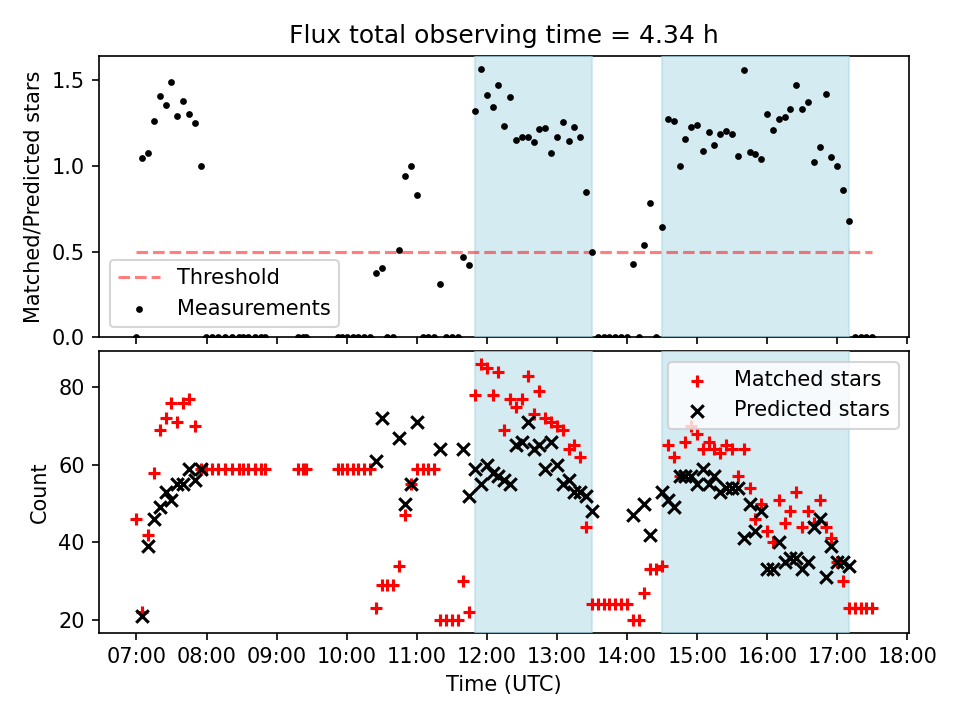 Flux total observing time = 4.34 h

Matched/Predicted stars

1.5
1.0
0.5
0.0

Threshold
Measurements

Count

80
60
40
20

Matched stars
Predicted stars

07:00 08:00 09:00 10:00 11:00 12:00 13:00 14:00 15:00 16:00 17:00 18:00
Time (UTC)